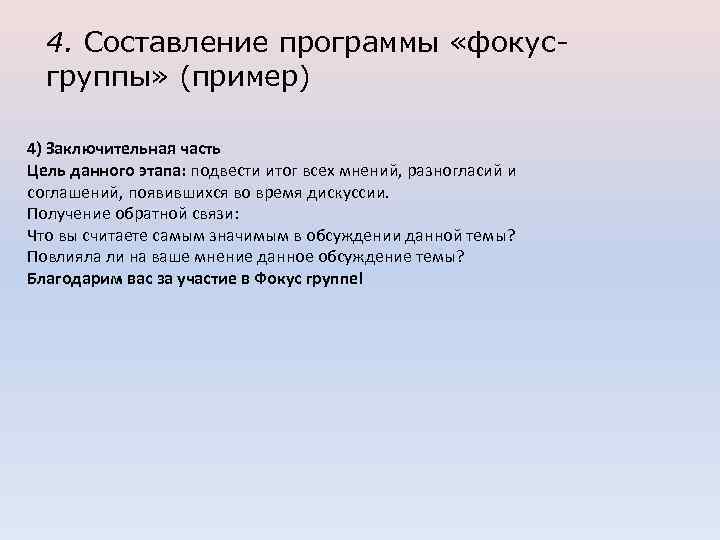 4. Составление программы «фокус-группы» (пример)

4) Заключительная часть
Цель данного этапа: подвести итог всех мнений, разногласий и соглашений, появившихся во время дискуссии.
Получение обратной связи:
Что вы считаете самым значимым в обсуждении данной темы?
Повлияла ли на ваше мнение данное обсуждение темы?
Благодарим вас за участие в Фокус группе!